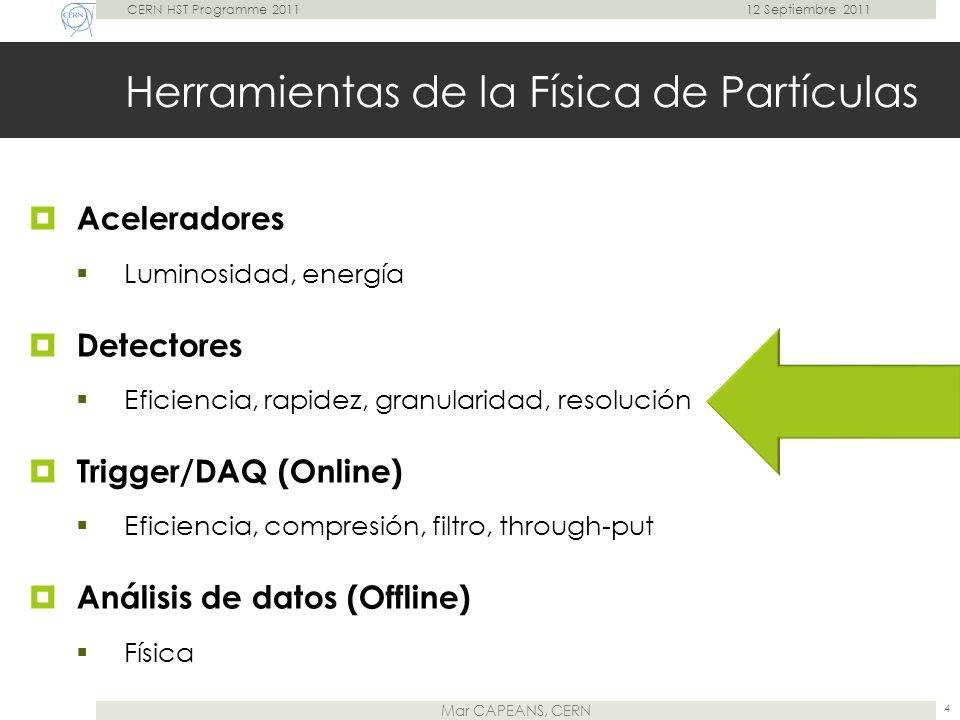 CERN

CERN HST Programme 2011

12 Septiembre 2011

Herramientas de la Física de Partículas

Aceleradores

Luminosidad, energía

Detectores

Eficiencia, rapidez, granularidad, resolución

Trigger/DAQ (Online)

Eficiencia, compresión, filtro, through-put

Análisis de datos (Offline)

Física

Mar CAPEANS, CERN

4